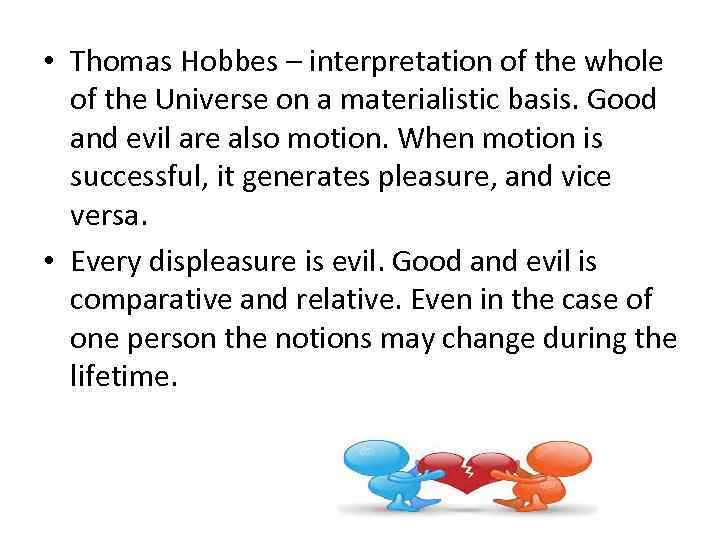 • Thomas Hobbes – interpretation of the whole of the Universe on a materialistic basis. Good and evil are also motion. When motion is successful, it generates pleasure, and vice versa.

• Every displeasure is evil. Good and evil is comparative and relative. Even in the case of one person the notions may change during the lifetime.